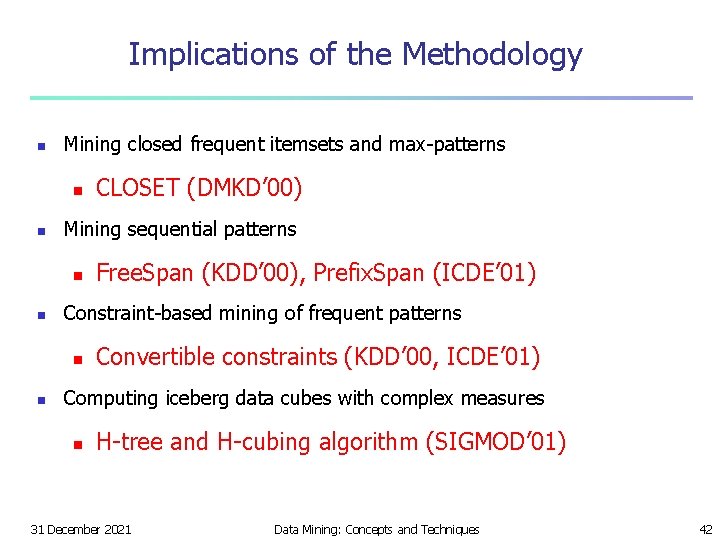 Implications of the Methodology

Mining closed frequent itemsets and max-patterns

CLOSET (DMKD'00)

Mining sequential patterns

FreeSpan (KDD'00), PrefixSpan (ICDE'01)

Constraint-based mining of frequent patterns

Convertible constraints (KDD'00, ICDE'01)

Computing iceberg data cubes with complex measures

H-tree and H-cubing algorithm (SIGMOD'01)

31 December 2021 Data Mining: Concepts and Techniques 42